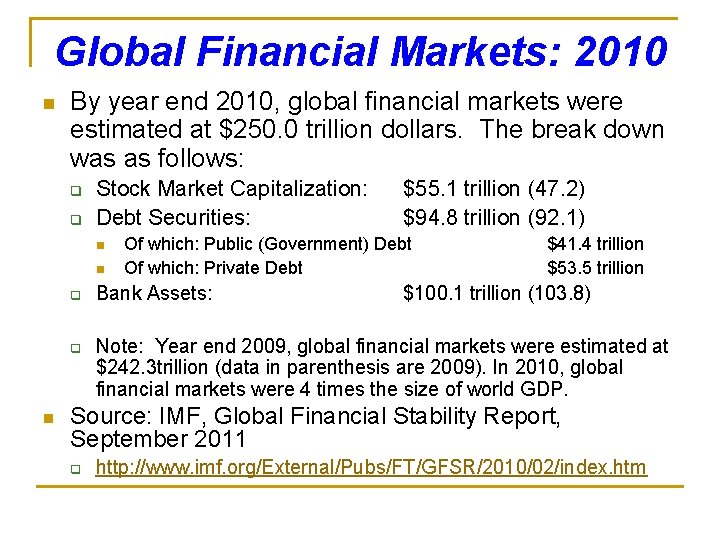 Global Financial Markets: 2010

By year end 2010, global financial markets were estimated at \$250.0 trillion dollars. The break down was as follows:

Stock Market Capitalization: \$55.1 trillion (47.2)

Debt Securities: \$94.8 trillion (92.1)

Of which: Public (Government) Debt \$41.4 trillion

Of which: Private Debt \$53.5 trillion

Bank Assets: \$100.1 trillion (103.8)

Note: Year end 2009, global financial markets were estimated at \$242.3trillion (data in parenthesis are 2009). In 2010, global financial markets were 4 times the size of world GDP.

Source: IMF, Global Financial Stability Report, September 2011

http://www.imf.org/External/Pubs/FT/GFSR/2010/02/index.htm